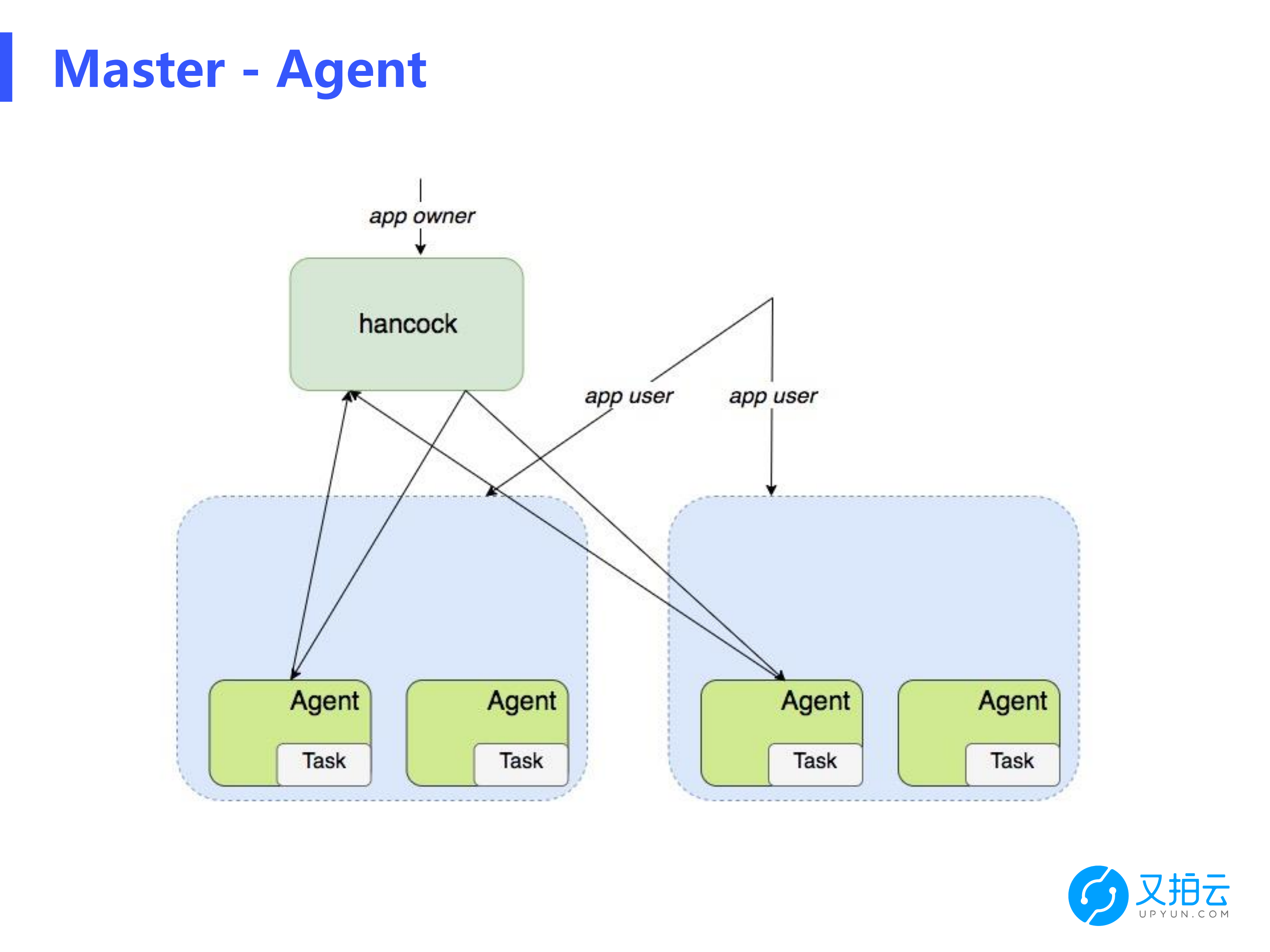 Master - Agent

app owner

hancock

app user

app user

Agent

Task

Agent

Task

Agent

Task

Agent

Task

又拍云
UPYUN.COM